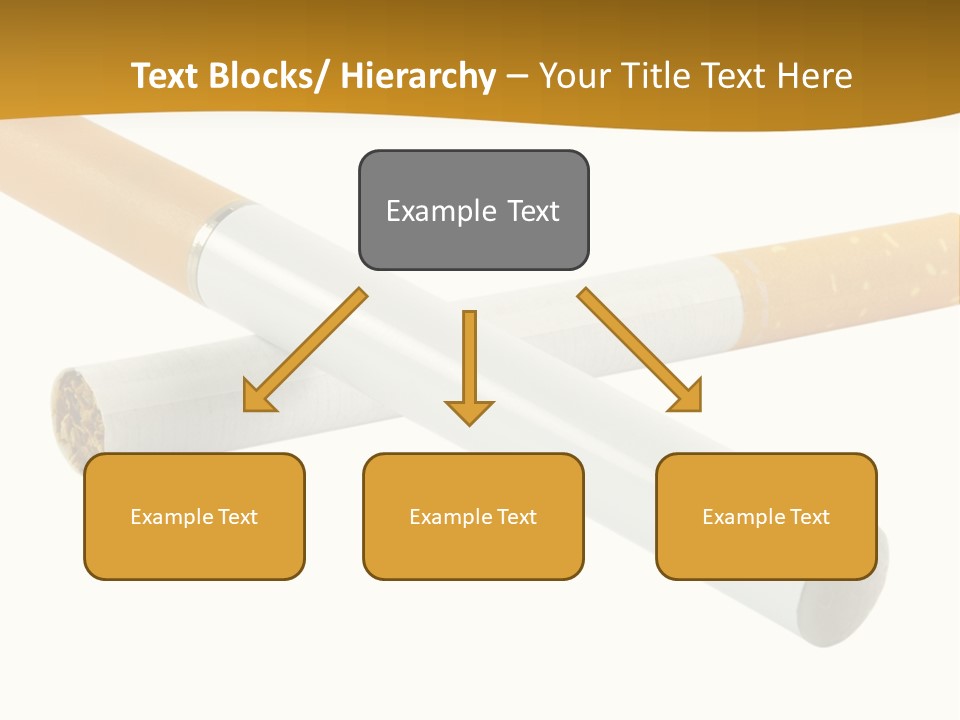 Text Blocks/ Hierarchy – Your Title Text Here

Example Text

Example Text

Example Text

Example Text